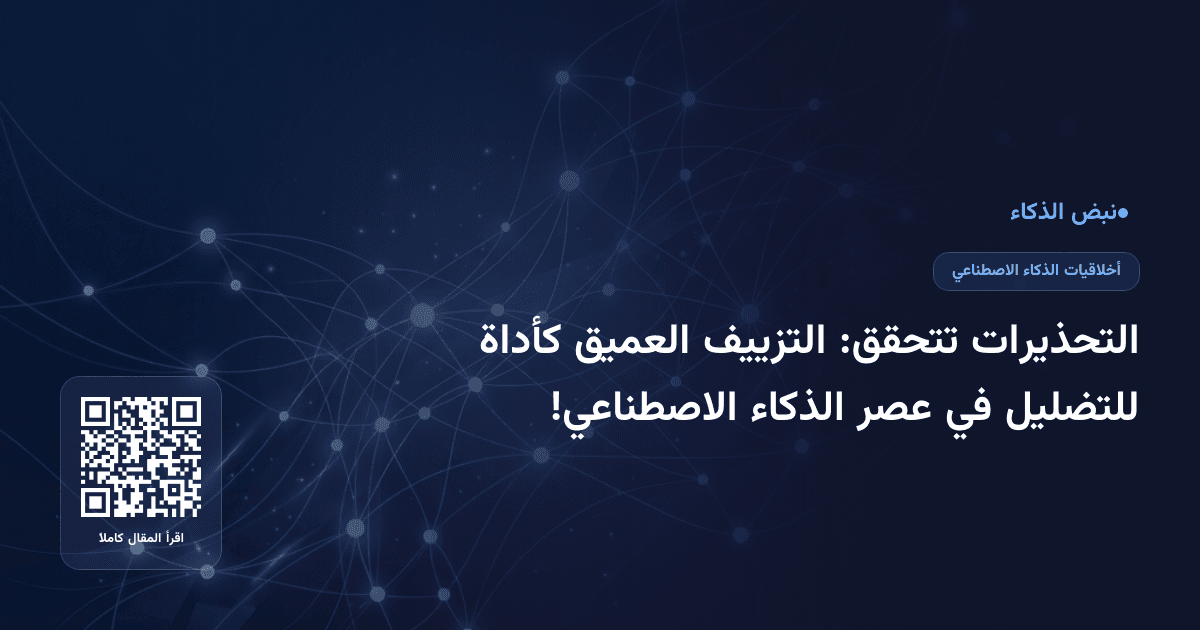 نبض الذكاء

أخلاقيات الذكاء الاصطناعي

التحذيرات تتحقق: التزييف العميق كأداة للتضليل في عصر الذكاء الاصطناعي!

اقرأ المقال كاملا